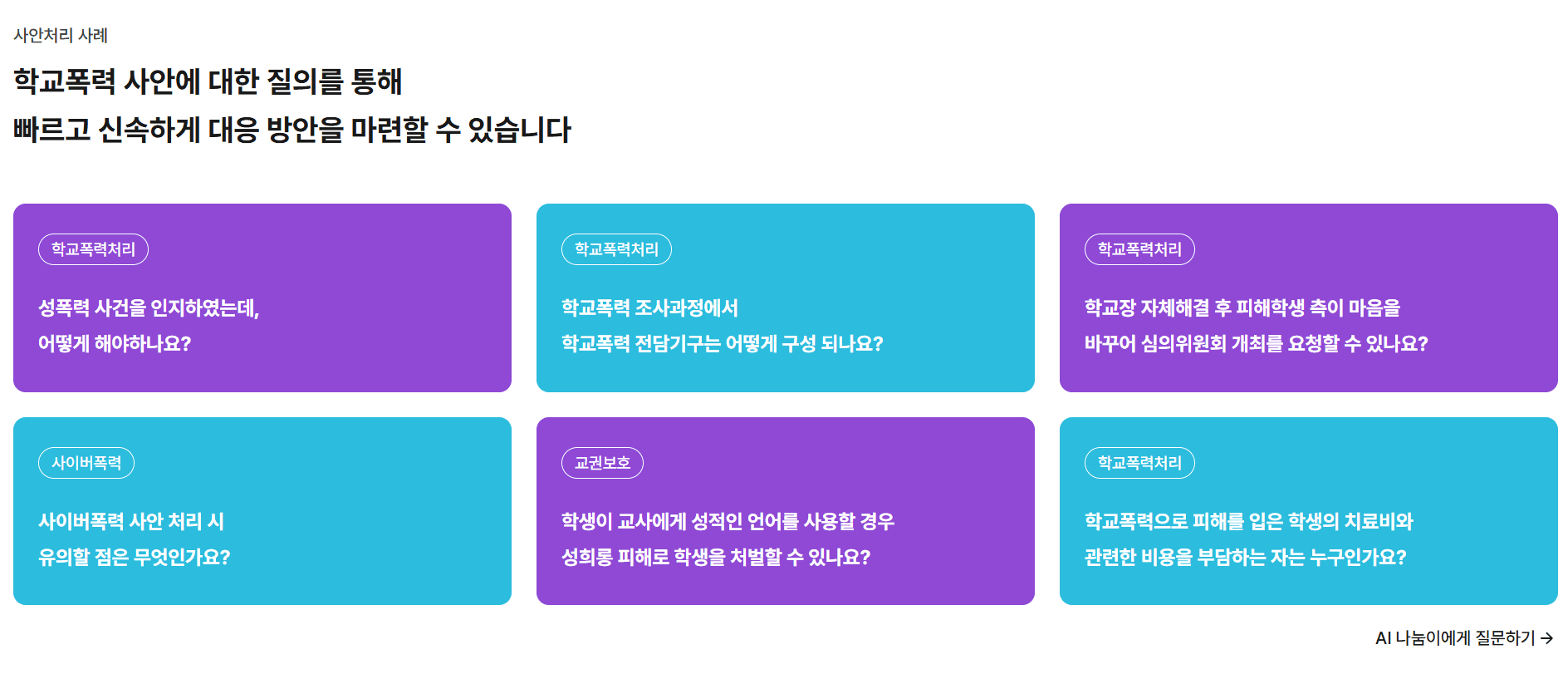 사안처리 사례

학교폭력 사안에 대한 질의를 통해
빠르고 신속하게 대응 방안을 마련할 수 있습니다

학교폭력처리

성폭력 사건을 인지하였는데, 어떻게 해야하나요?

학교폭력처리

학교폭력 조사과정에서 학교폭력 전담기구는 어떻게 구성 되나요?

학교폭력처리

학교장 자체해결 후 피해학생 측이 마음을 바꾸어 심의위원회 개최를 요청할 수 있나요?

사이버폭력

사이버폭력 사안 처리 시 유의할 점은 무엇인가요?

교권보호

학생이 교사에게 성적인 언어를 사용할 경우 성희롱 피해로 학생을 처벌할 수 있나요?

학교폭력처리

학교폭력으로 피해를 입은 학생의 치료비와 관련한 비용을 부담하는 자는 누구인가요?

AI 나눔이에게 질문하기 →